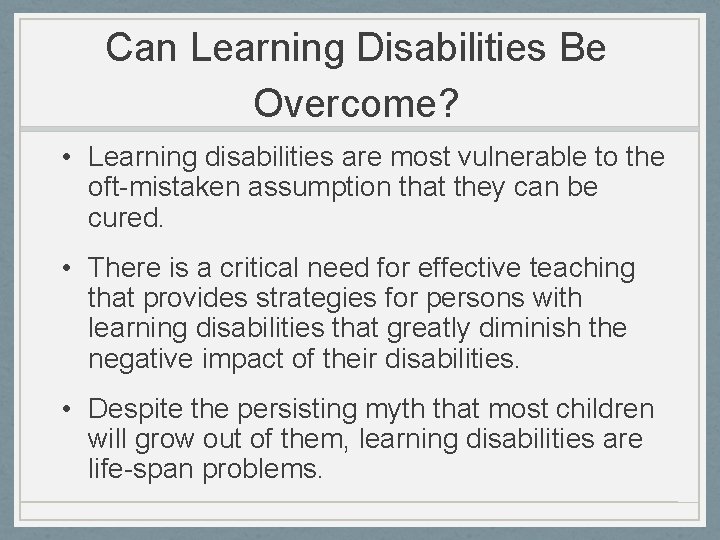 Can Learning Disabilities Be Overcome?

• Learning disabilities are most vulnerable to the oft-mistaken assumption that they can be cured.

• There is a critical need for effective teaching that provides strategies for persons with learning disabilities that greatly diminish the negative impact of their disabilities.

• Despite the persisting myth that most children will grow out of them, learning disabilities are life-span problems.